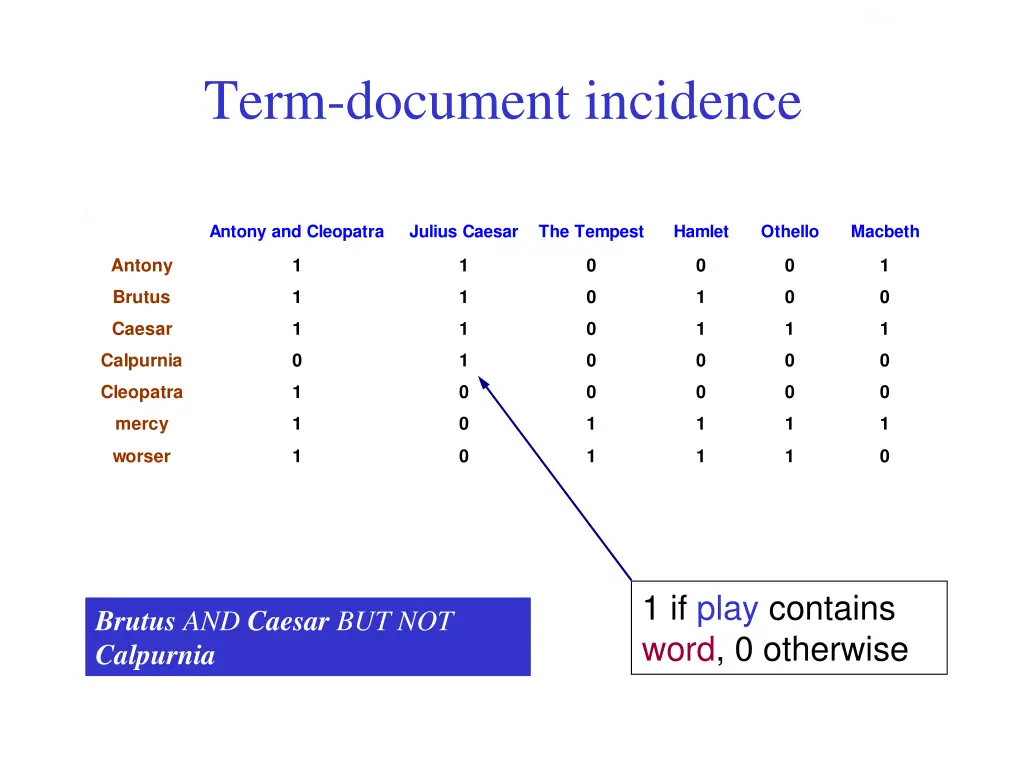 Term-document incidence

| | Antony and Cleopatra | Julius Caesar | The Tempest | Hamlet | Othello | Macbeth |
|---|---|---|---|---|---|---|
| Antony | 1 | 1 | 0 | 0 | 0 | 1 |
| Brutus | 1 | 1 | 0 | 1 | 0 | 0 |
| Caesar | 1 | 1 | 0 | 1 | 1 | 1 |
| Calpurnia | 0 | 1 | 0 | 0 | 0 | 0 |
| Cleopatra | 1 | 0 | 0 | 0 | 0 | 0 |
| mercy | 1 | 0 | 1 | 1 | 1 | 1 |
| worser | 1 | 0 | 1 | 1 | 1 | 0 |

Brutus AND Caesar BUT NOT Calpurnia

1 if play contains word, 0 otherwise